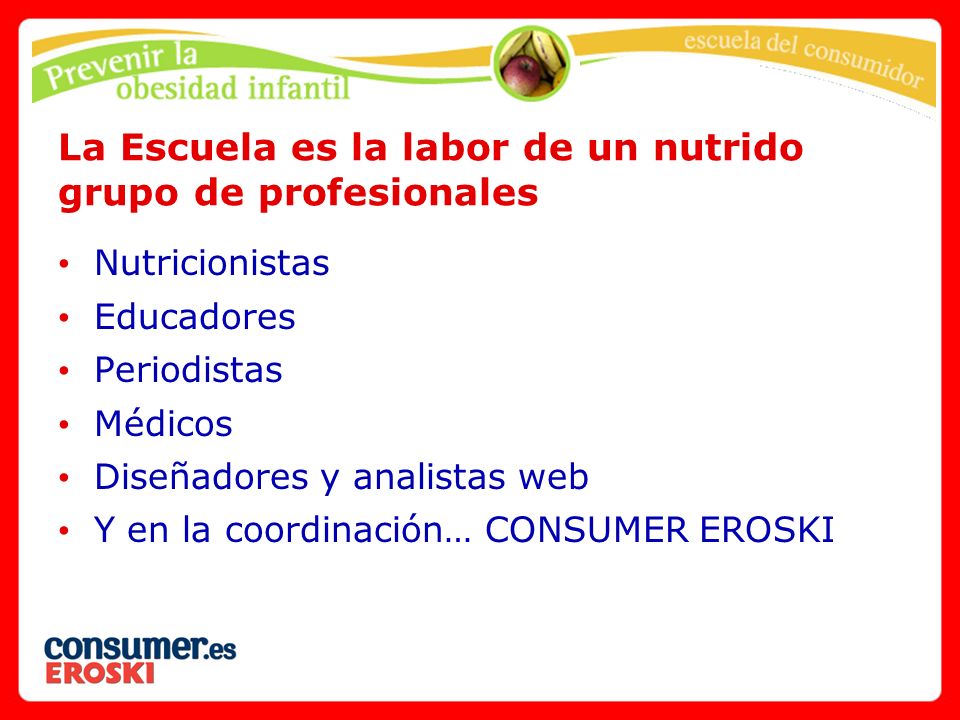 Prevenir la obesidad infantil

escuela del consumidor

La Escuela es la labor de un nutrido grupo de profesionales

• Nutricionistas
• Educadores
• Periodistas
• Médicos
• Diseñadores y analistas web
• Y en la coordinación… CONSUMER EROSKI

consumer.es
EROSKI